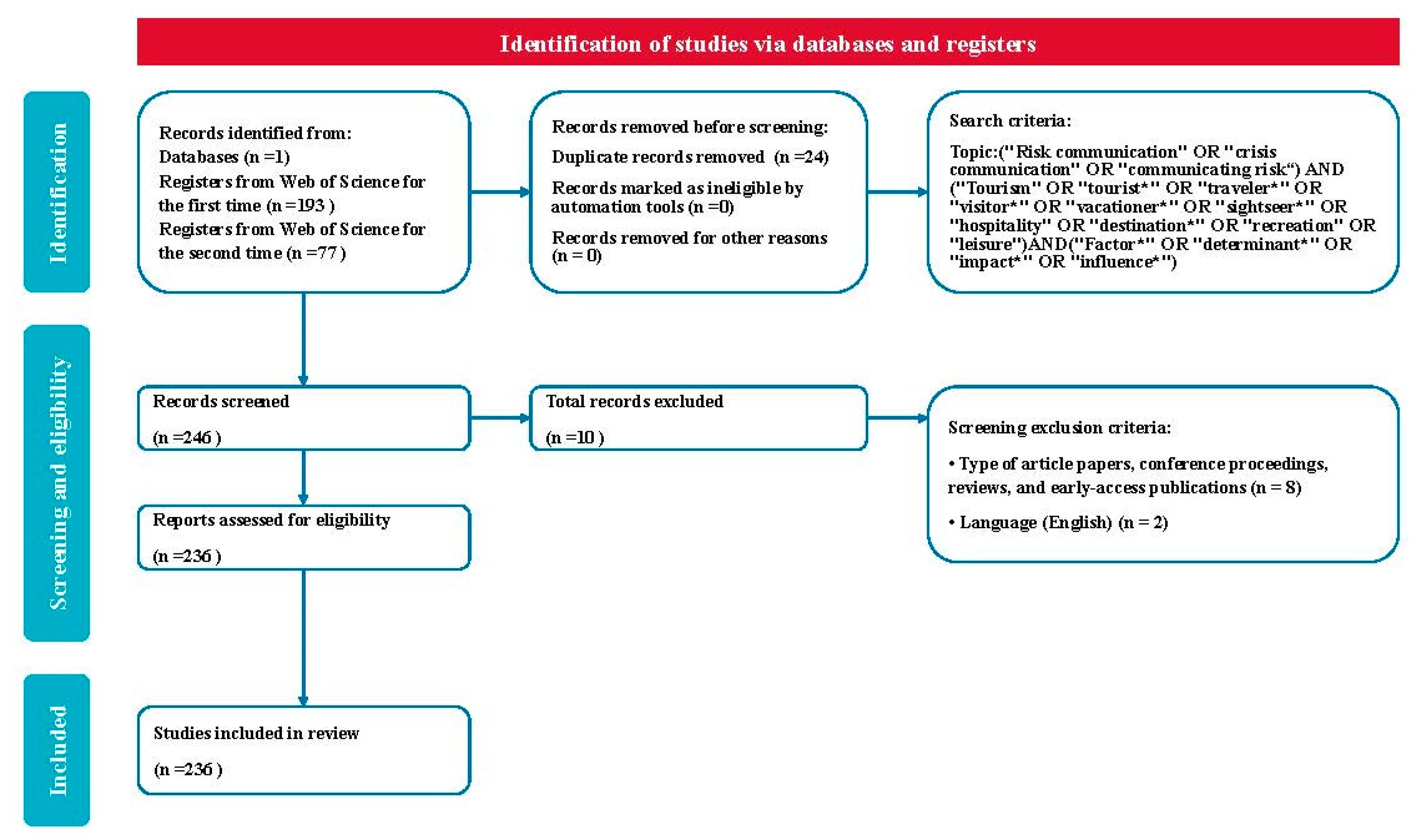 Identification of studies via databases and registers

Identification

Records identified from:
Databases (n =1)
Registers from Web of Science for the first time (n =193 )
Registers from Web of Science for the second time (n =77 )

Records removed before screening:
Duplicate records removed (n =24)
Records marked as ineligible by automation tools (n =0)
Records removed for other reasons (n = 0)

Search criteria:
Topic:("Risk communication" OR "crisis communication" OR "communicating risk") AND ("Tourism" OR "tourist*" OR "traveler*" OR "visitor*" OR "vacationer*" OR "sightseer*" OR "hospitality" OR "destination*" OR "recreation" OR "leisure")AND("Factor*" OR "determinant*" OR "impact*" OR "influence*")

Screening and eligibility

Records screened
(n =246 )

Total records excluded
(n =10 )

Screening exclusion criteria:
• Type of article papers, conference proceedings, reviews, and early-access publications (n = 8)
• Language (English) (n = 2)

Reports assessed for eligibility
(n =236 )

Included

Studies included in review
(n =236 )